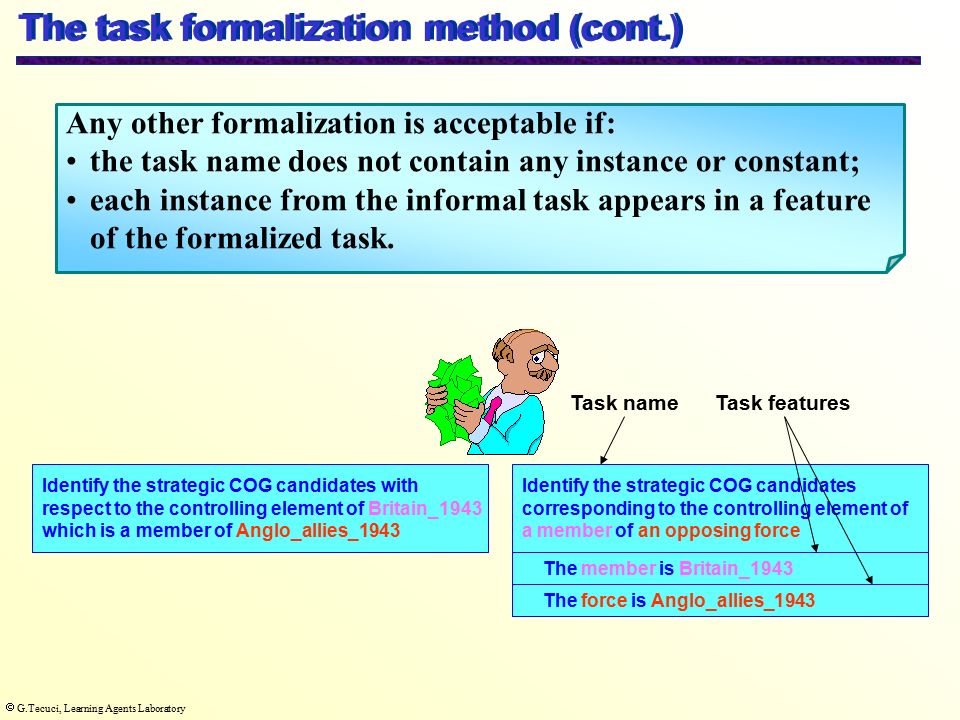 The task formalization method (cont.)

Any other formalization is acceptable if:
• the task name does not contain any instance or constant;
• each instance from the informal task appears in a feature of the formalized task.

Task name

Task features

Identify the strategic COG candidates with respect to the controlling element of Britain_1943 which is a member of Anglo_allies_1943

Identify the strategic COG candidates corresponding to the controlling element of a member of an opposing force

The member is Britain_1943

The force is Anglo_allies_1943

© G.Tecuci, Learning Agents Laboratory